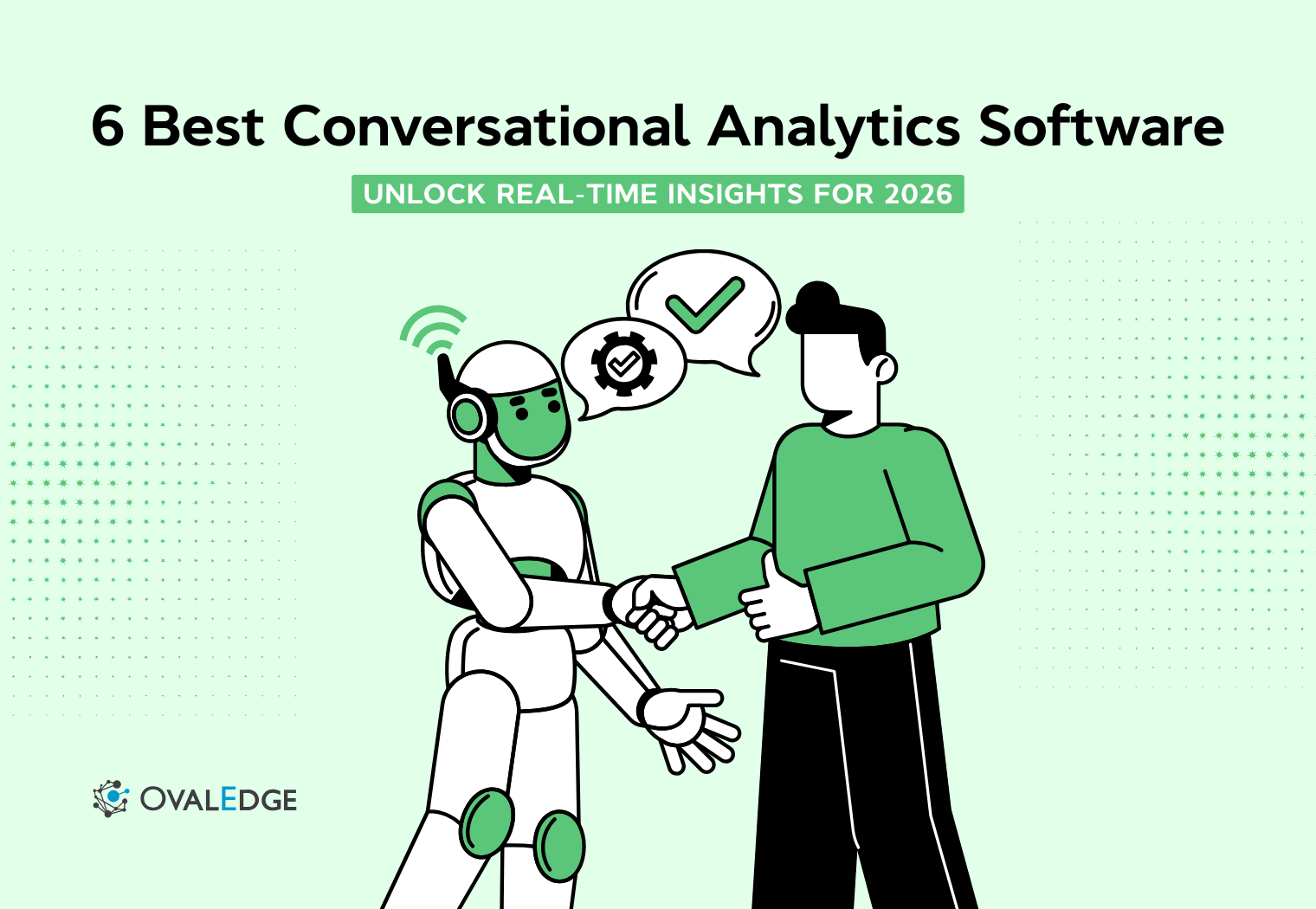 6 Best Conversational Analytics Software

UNLOCK REAL-TIME INSIGHTS FOR 2026

OVALEDGE